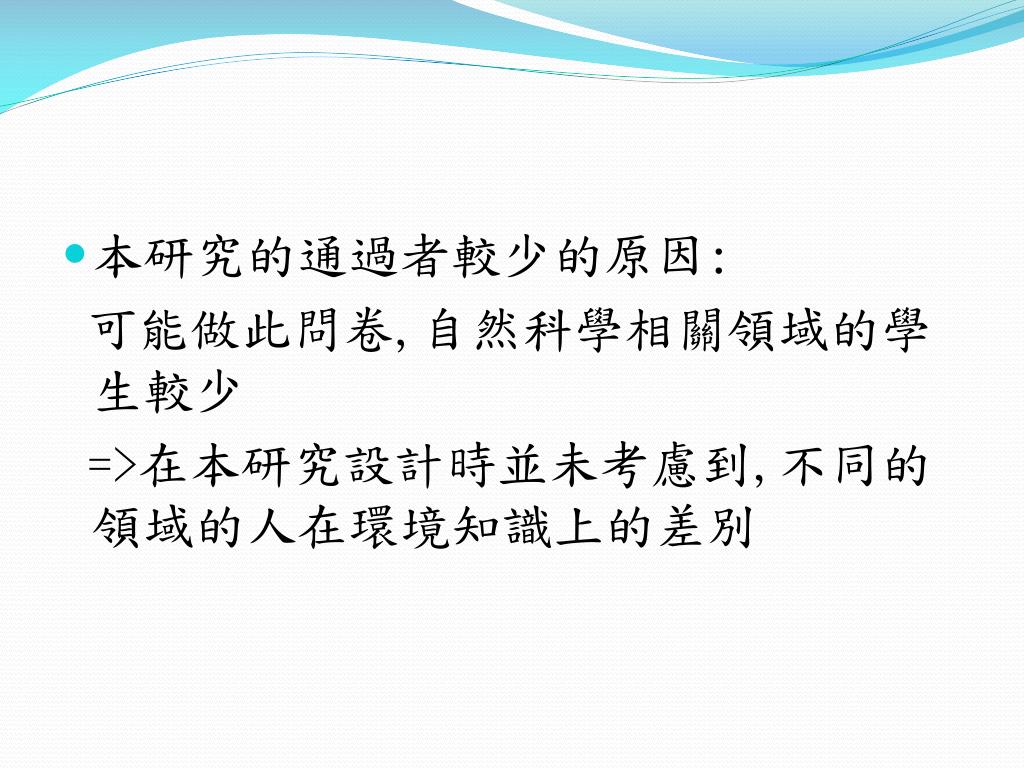 本研究的通過者較少的原因:

可能做此問卷, 自然科學相關領域的學生較少

=>在本研究設計時並未考慮到, 不同的領域的人在環境知識上的差別